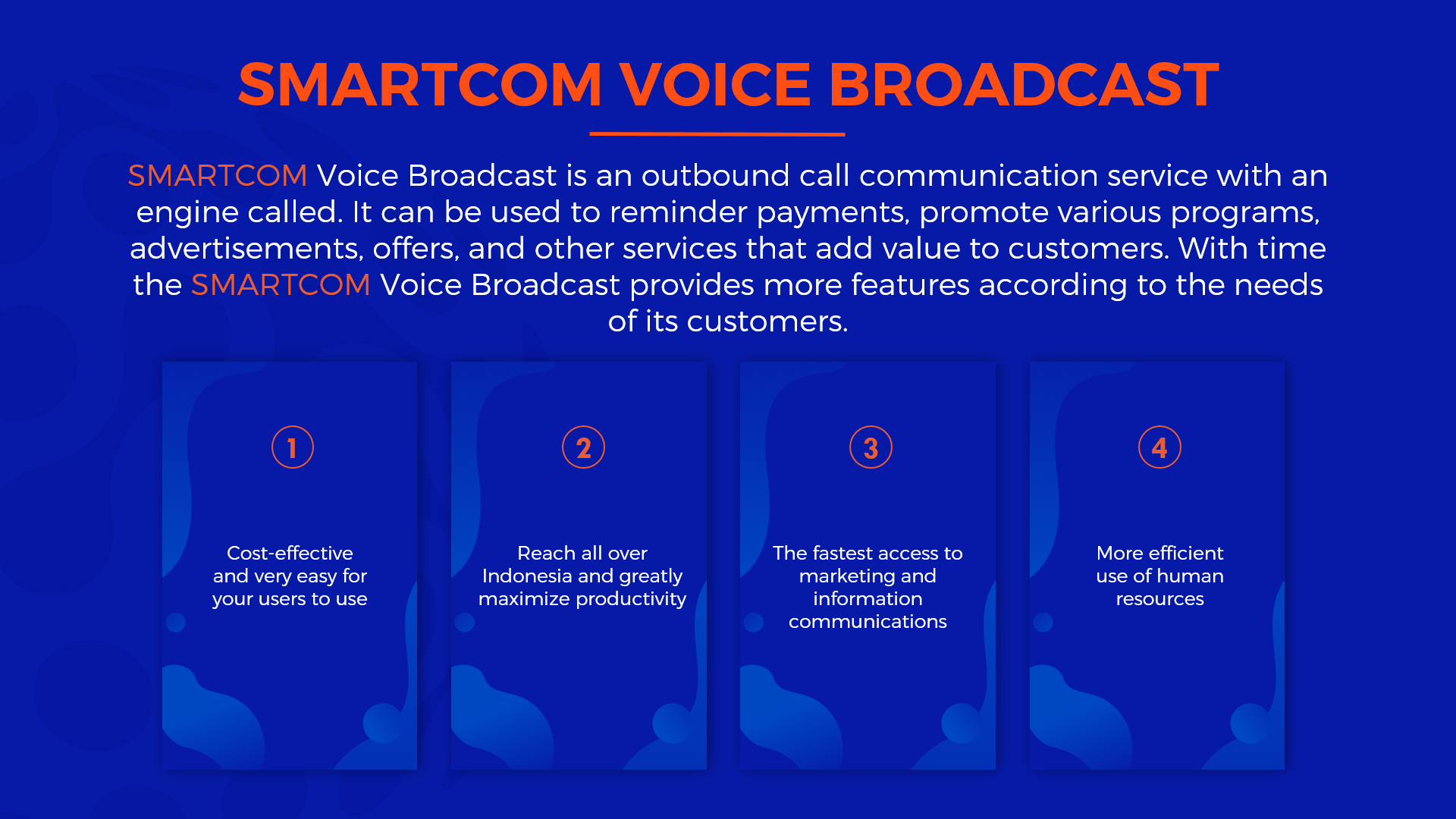 SMARTCOM VOICE BROADCAST

SMARTCOM Voice Broadcast is an outbound call communication service with an engine called. It can be used to reminder payments, promote various programs, advertisements, offers, and other services that add value to customers. With time the SMARTCOM Voice Broadcast provides more features according to the needs of its customers.

1

Cost-effective and very easy for your users to use

2

Reach all over Indonesia and greatly maximize productivity

3

The fastest access to marketing and information communications

4

More efficient use of human resources